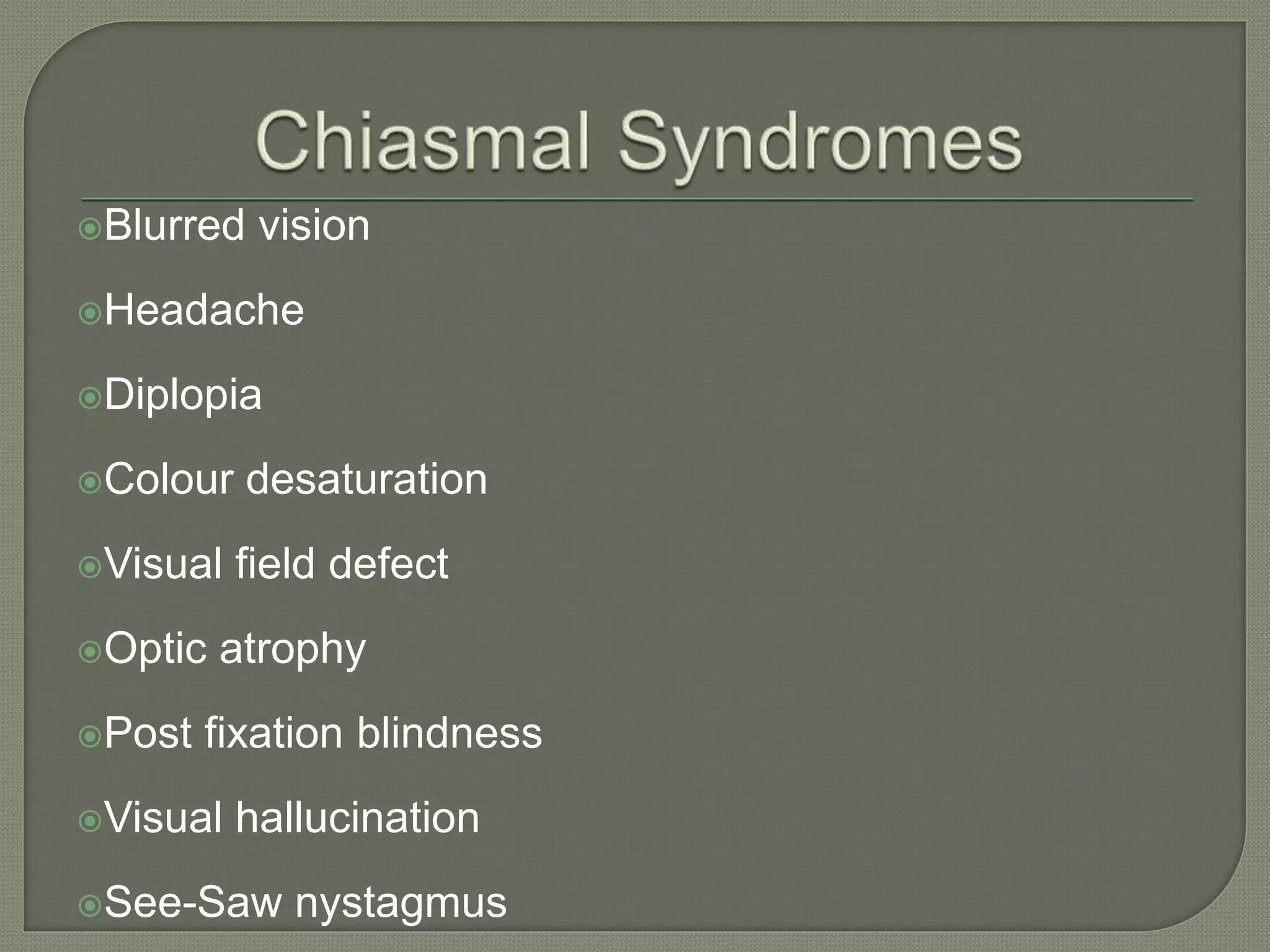 Chiasmal Syndromes

Blurred vision

Headache

Diplopia

Colour desaturation

Visual field defect

Optic atrophy

Post fixation blindness

Visual hallucination

See-Saw nystagmus